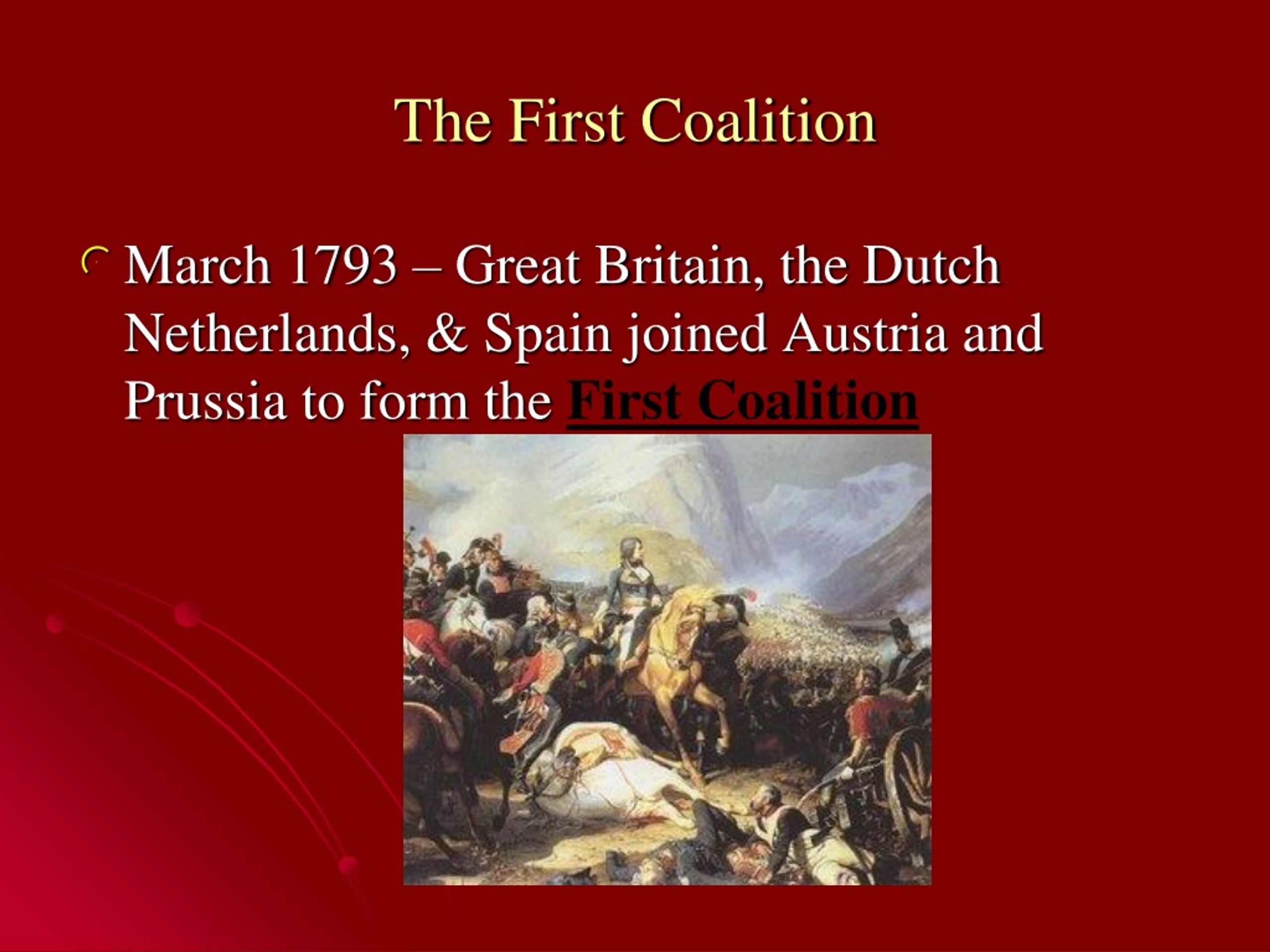 The First Coalition

March 1793 – Great Britain, the Dutch Netherlands, & Spain joined Austria and Prussia to form the First Coalition